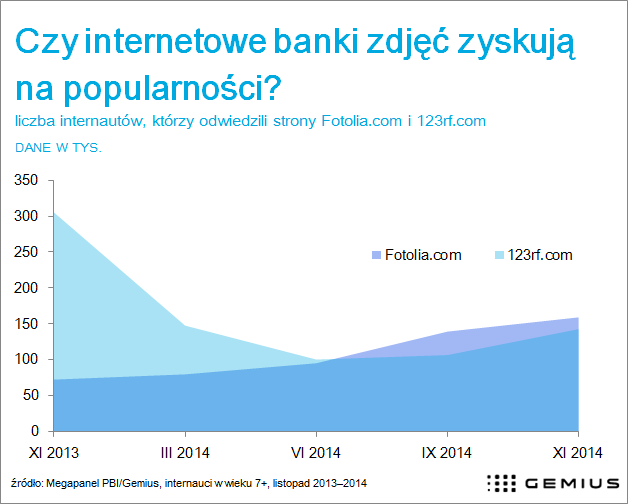 Czy internetowe banki zdjęć zyskują na popularności?

liczba internautów, którzy odwiedzili strony Fotolia.com i 123rf.com

DANE W TYS.

350
300
250
200
150
100
50
0

Fotolia.com
123rf.com

XI 2013
III 2014
VI 2014
IX 2014
XI 2014

źródło: Megapanel PBI/Gemius, internauci w wieku 7+, listopad 2013–2014

GEMIUS